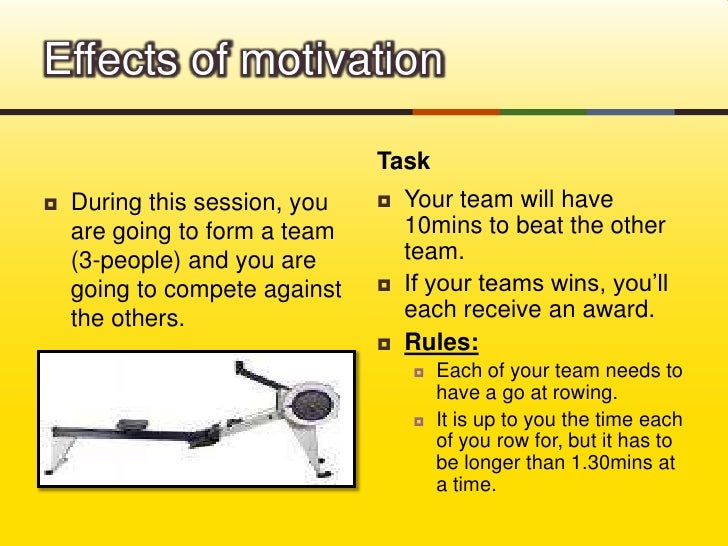 Effects of motivation

During this session, you are going to form a team (3-people) and you are going to compete against the others.

Task

Your team will have 10mins to beat the other team.

If your teams wins, you'll each receive an award.

Rules:

Each of your team needs to have a go at rowing.

It is up to you the time each of you row for, but it has to be longer than 1.30mins at a time.